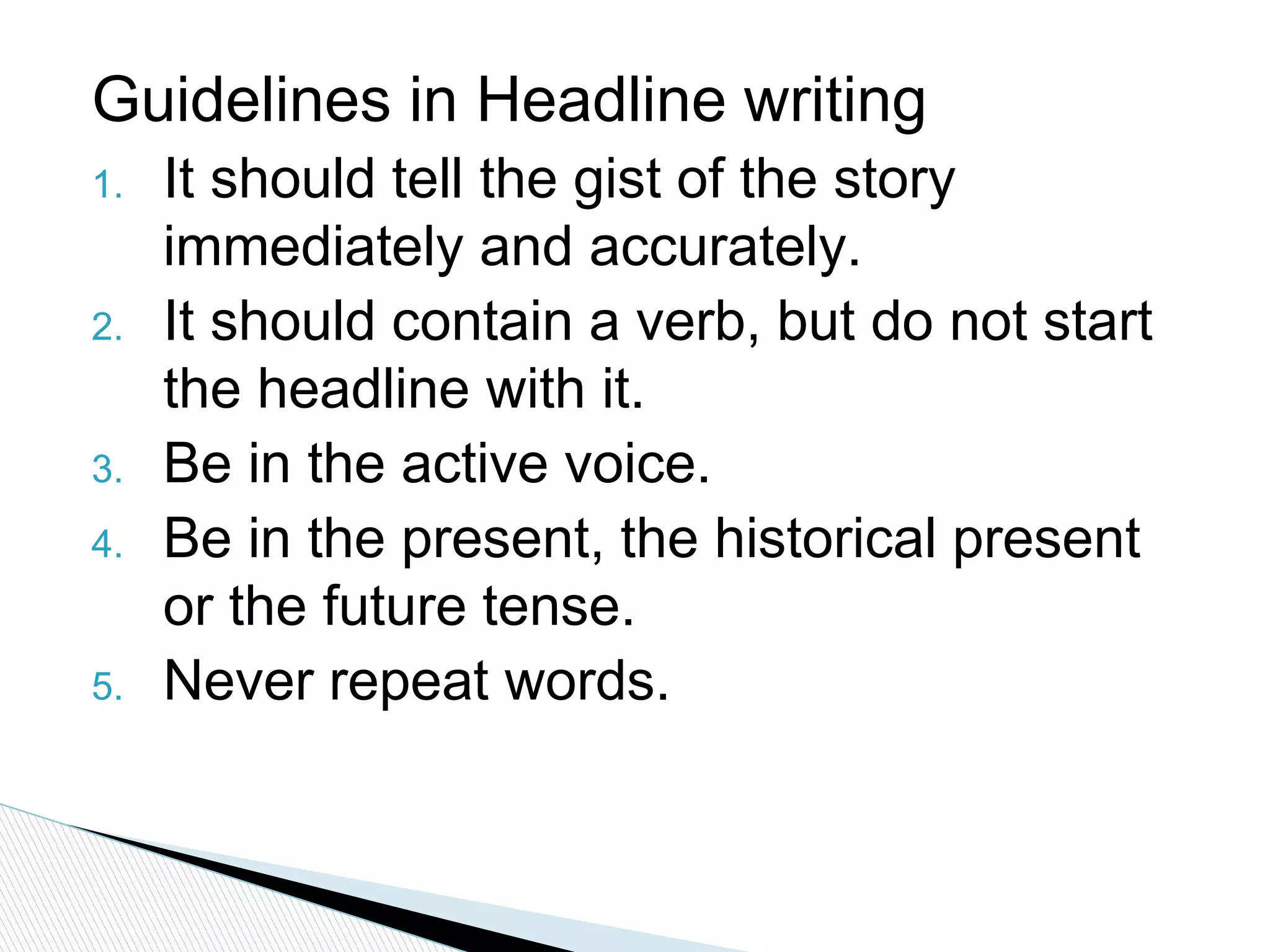 Guidelines in Headline writing

1. It should tell the gist of the story immediately and accurately.
2. It should contain a verb, but do not start the headline with it.
3. Be in the active voice.
4. Be in the present, the historical present or the future tense.
5. Never repeat words.